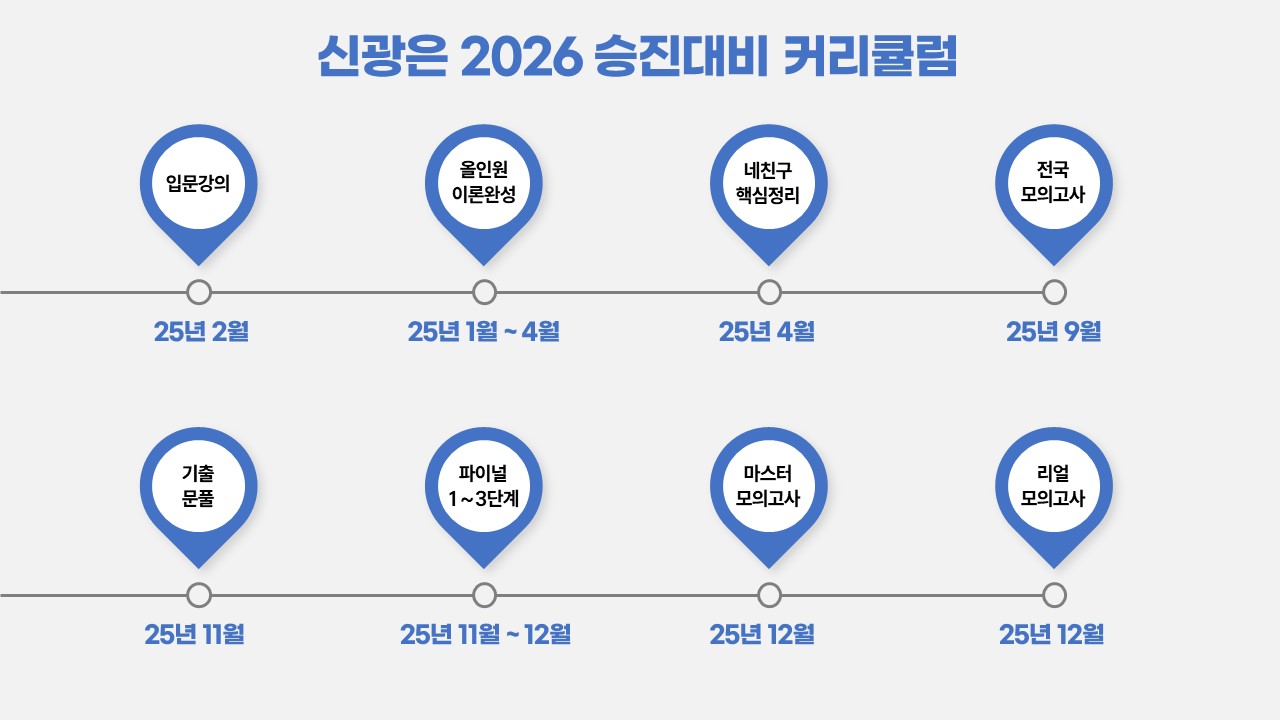 신광은 2026 승진대비 커리큘럼

입문강의
25년 2월

올인원
이론완성
25년 1월 ~ 4월

네친구
핵심정리
25년 4월

전국
모의고사
25년 9월

기출
문풀
25년 11월

파이널
1 ~ 3단계
25년 11월 ~ 12월

마스터
모의고사
25년 12월

리얼
모의고사
25년 12월